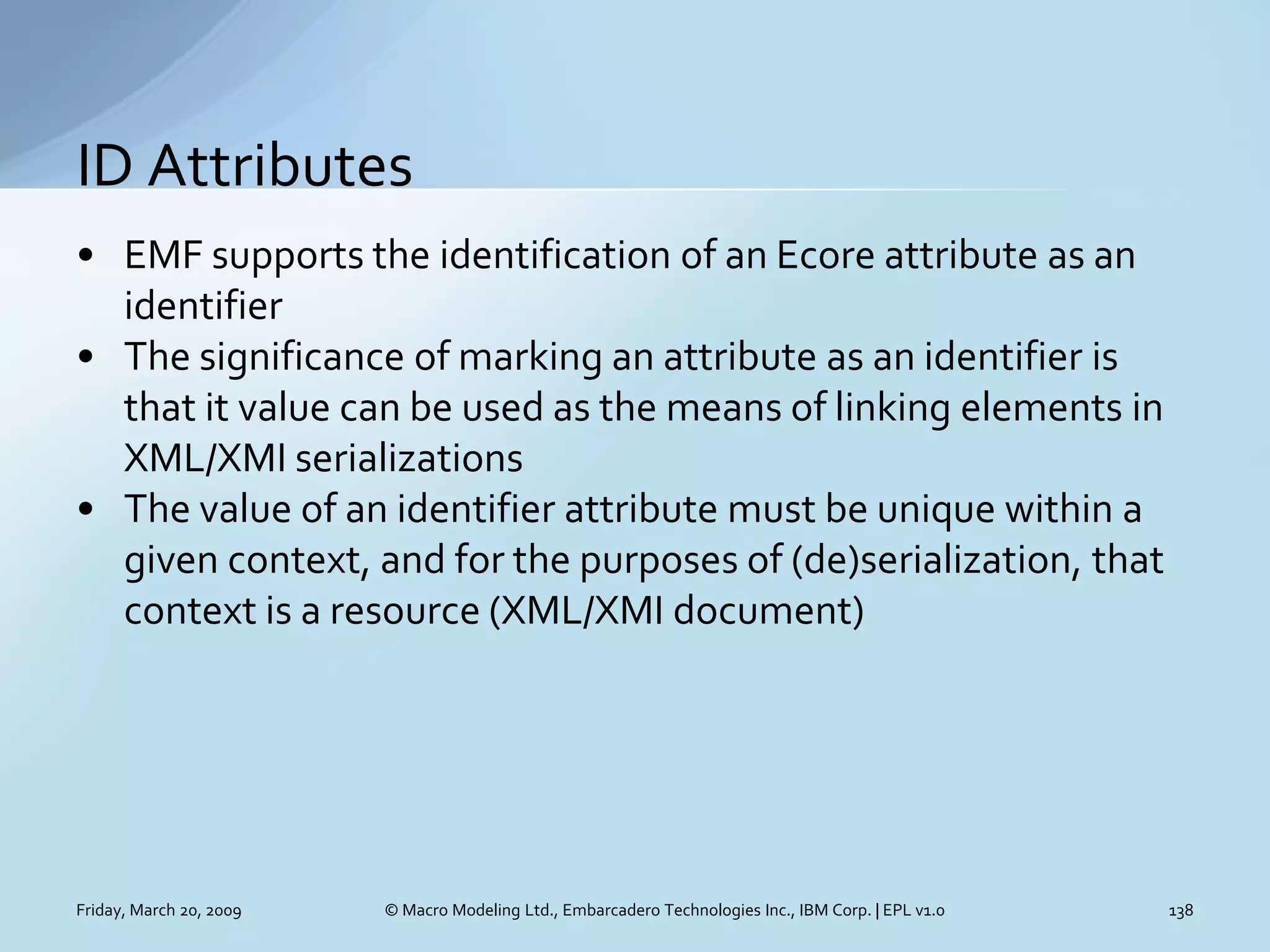 ID Attributes

• EMF supports the identification of an Ecore attribute as an identifier
• The significance of marking an attribute as an identifier is that it value can be used as the means of linking elements in XML/XMI serializations
• The value of an identifier attribute must be unique within a given context, and for the purposes of (de)serialization, that context is a resource (XML/XMI document)

Friday, March 20, 2009

© Macro Modeling Ltd., Embarcadero Technologies Inc., IBM Corp. | EPL v1.0

138